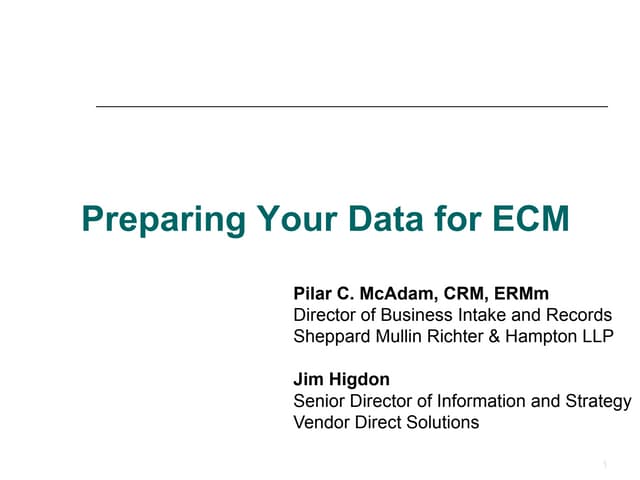 Preparing Your Data for ECM

Pilar C. McAdam, CRM, ERMm
Director of Business Intake and Records
Sheppard Mullin Richter & Hampton LLP

Jim Higdon
Senior Director of Information and Strategy
Vendor Direct Solutions

1